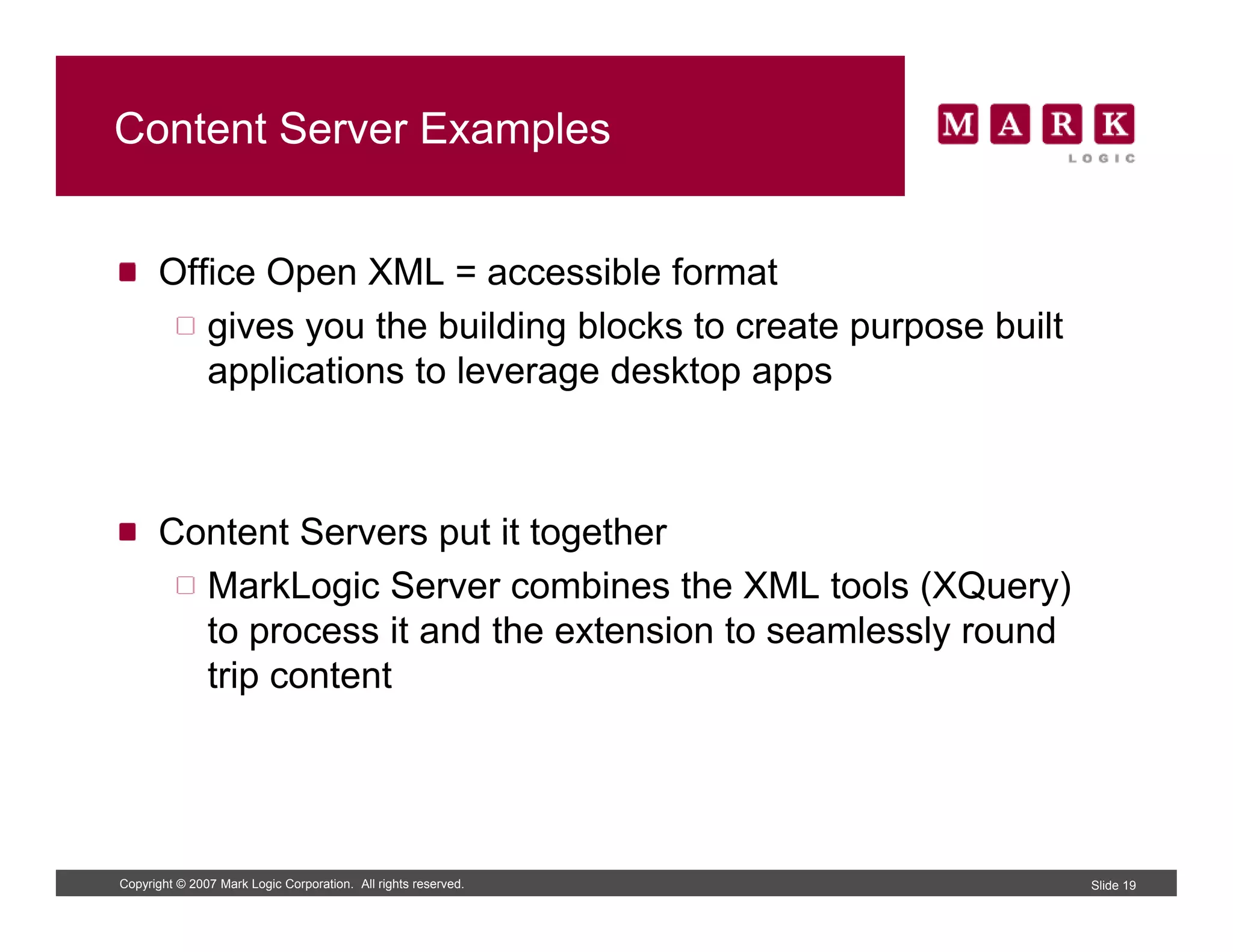 Content Server Examples

MARK
LOGIC

Office Open XML = accessible format

gives you the building blocks to create purpose built applications to leverage desktop apps

Content Servers put it together

MarkLogic Server combines the XML tools (XQuery) to process it and the extension to seamlessly round trip content

Copyright © 2007 Mark Logic Corporation. All rights reserved.

Slide 19